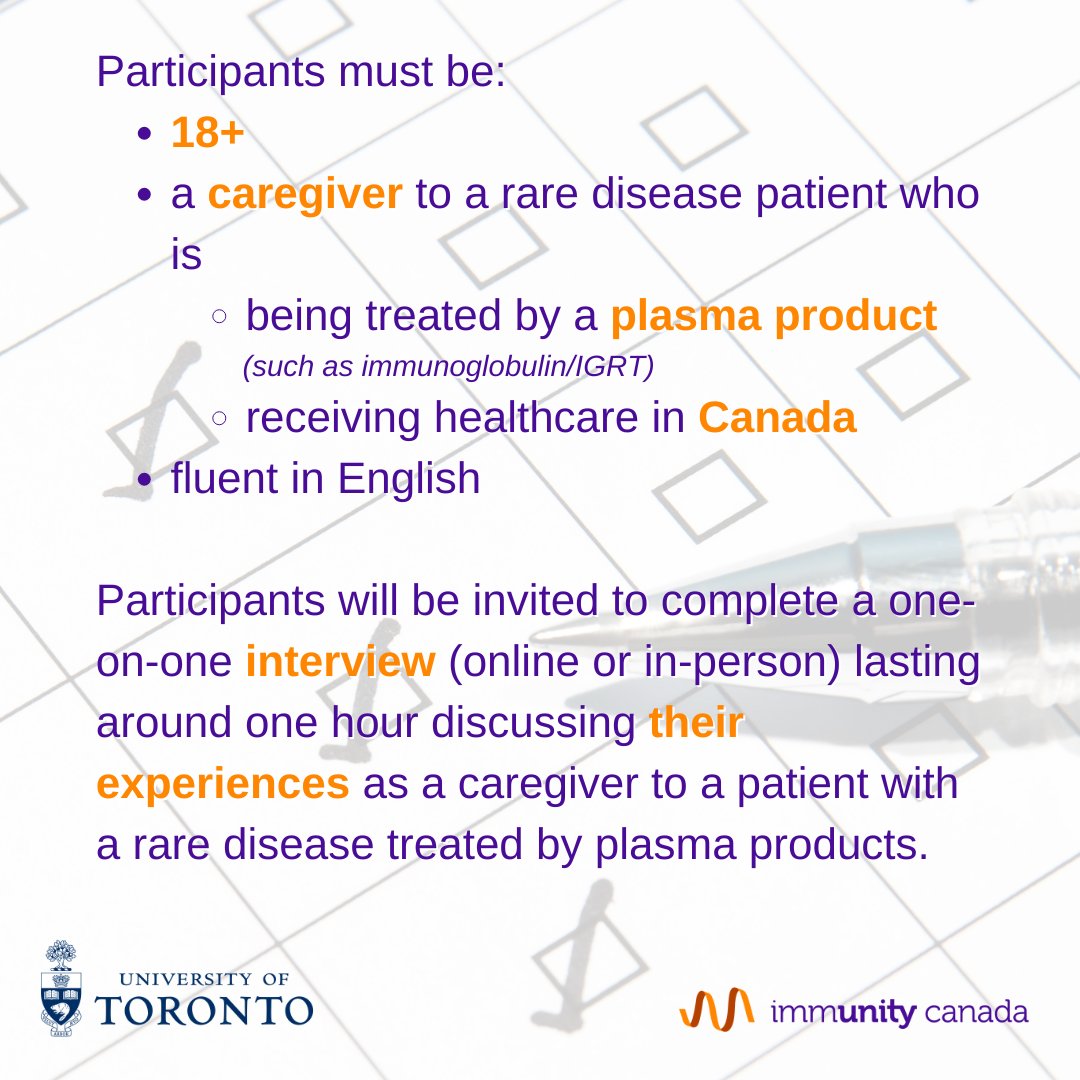 Participants must be:

- 18+
- a caregiver to a rare disease patient who is
  - being treated by a plasma product (such as immunoglobulin/IGRT)
  - receiving healthcare in Canada
- fluent in English

Participants will be invited to complete a one-on-one interview (online or in-person) lasting around one hour discussing their experiences as a caregiver to a patient with a rare disease treated by plasma products.

UNIVERSITY OF TORONTO

immunity canada